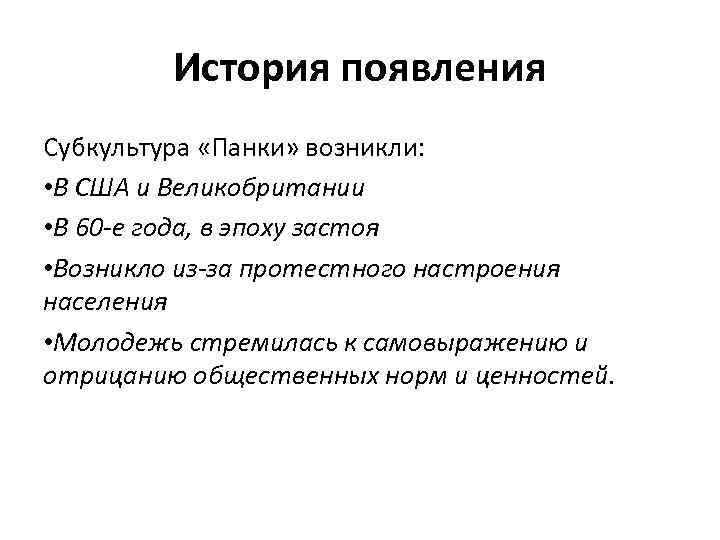 История появления

Субкультура «Панки» возникли:

•В США и Великобритании

•В 60-е года, в эпоху застоя

•Возникло из-за протестного настроения населения

•Молодежь стремилась к самовыражению и отрицанию общественных норм и ценностей.